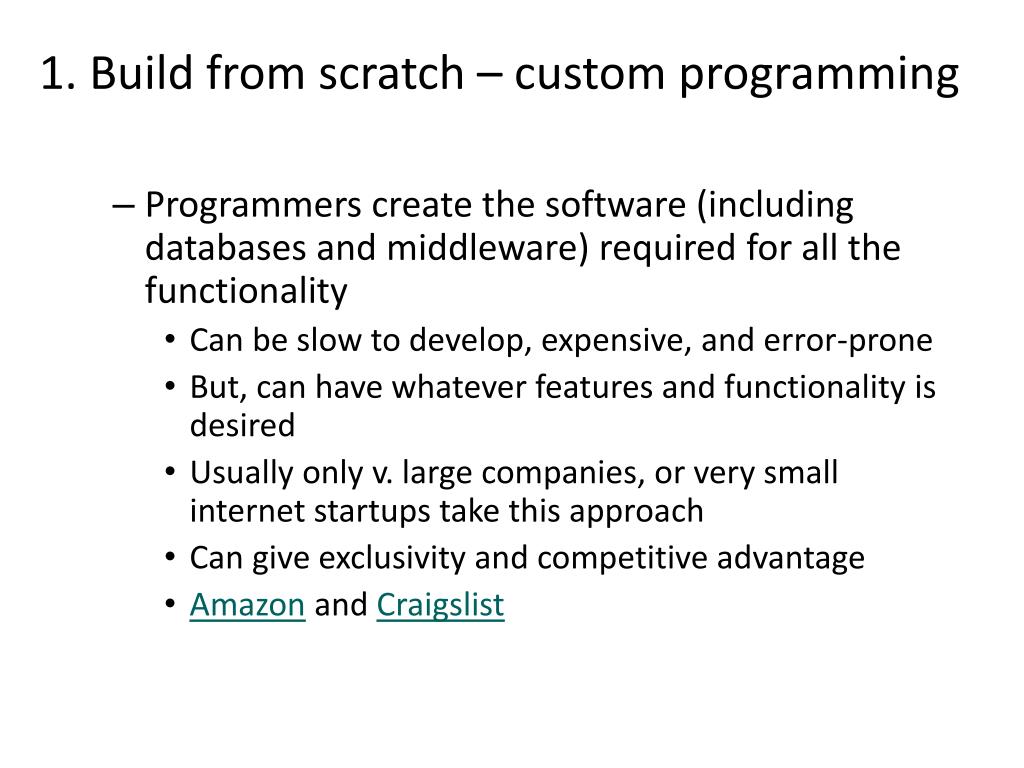 1. Build from scratch – custom programming

– Programmers create the software (including databases and middleware) required for all the functionality

• Can be slow to develop, expensive, and error-prone
• But, can have whatever features and functionality is desired
• Usually only v. large companies, or very small internet startups take this approach
• Can give exclusivity and competitive advantage
• Amazon and Craigslist